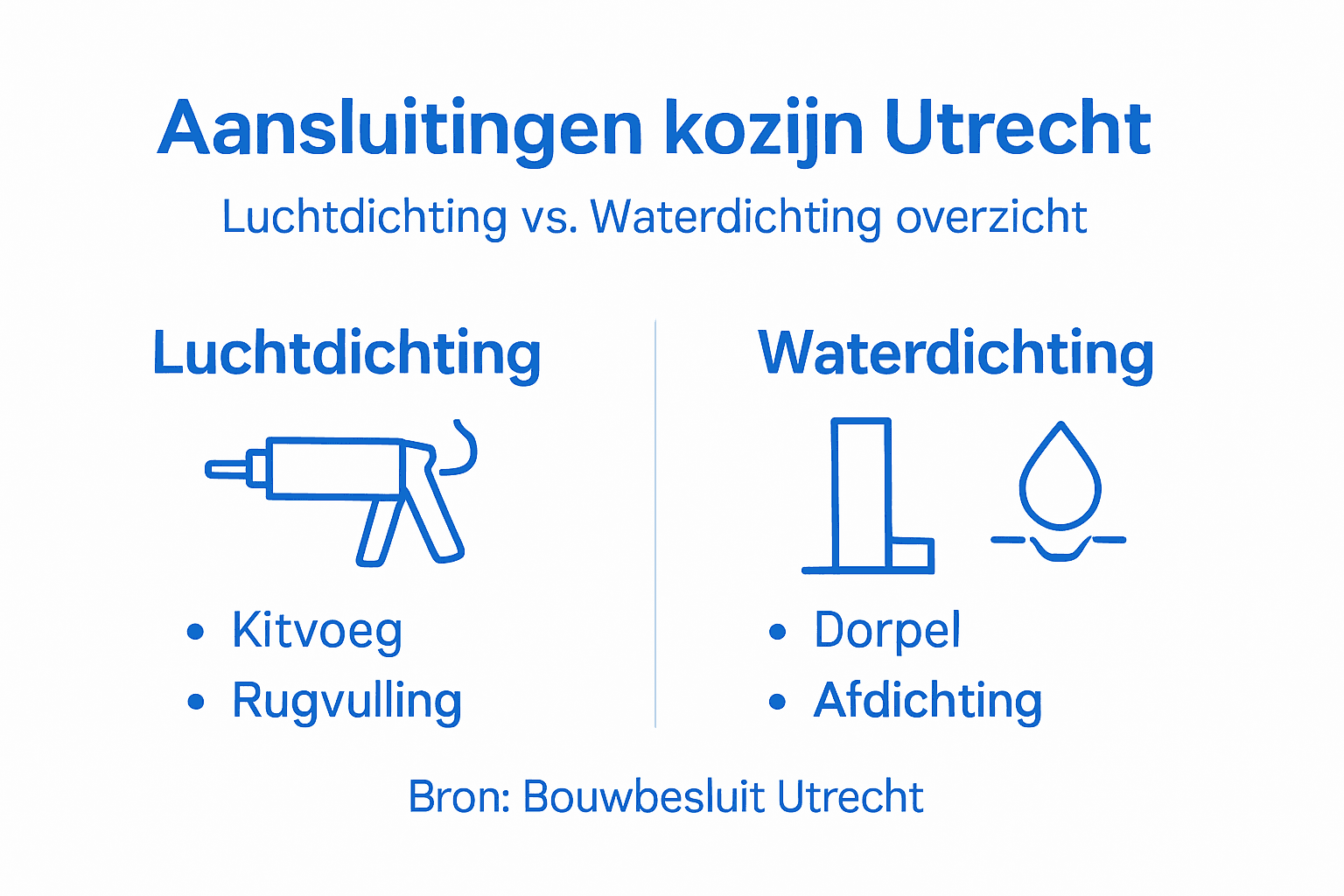 Aansluitingen kozijn Utrecht

Luchtdichting vs. Waterdichting overzicht

Luchtdichting

• Kitvoeg
• Rugvulling

Waterdichting

• Dorpel
• Afdichting

Bron: Bouwbesluit Utrecht